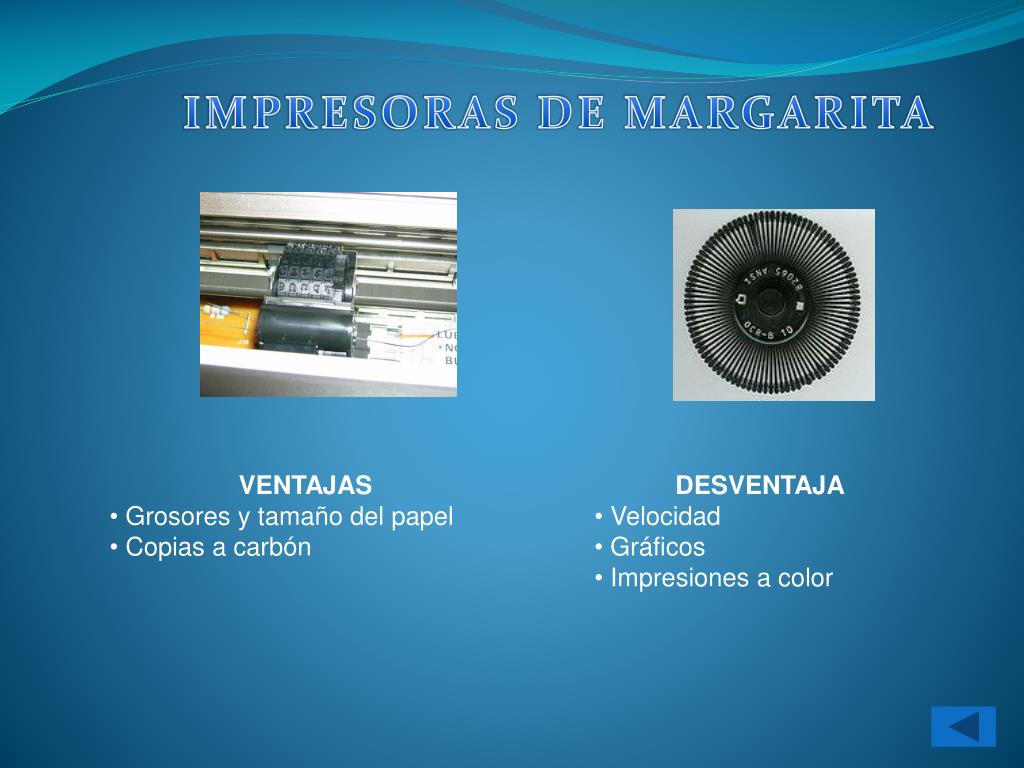 IMPRESORAS DE MARGARITA

VENTAJAS
• Grosores y tamaño del papel
• Copias a carbón

DESVENTAJA
• Velocidad
• Gráficos
• Impresiones a color